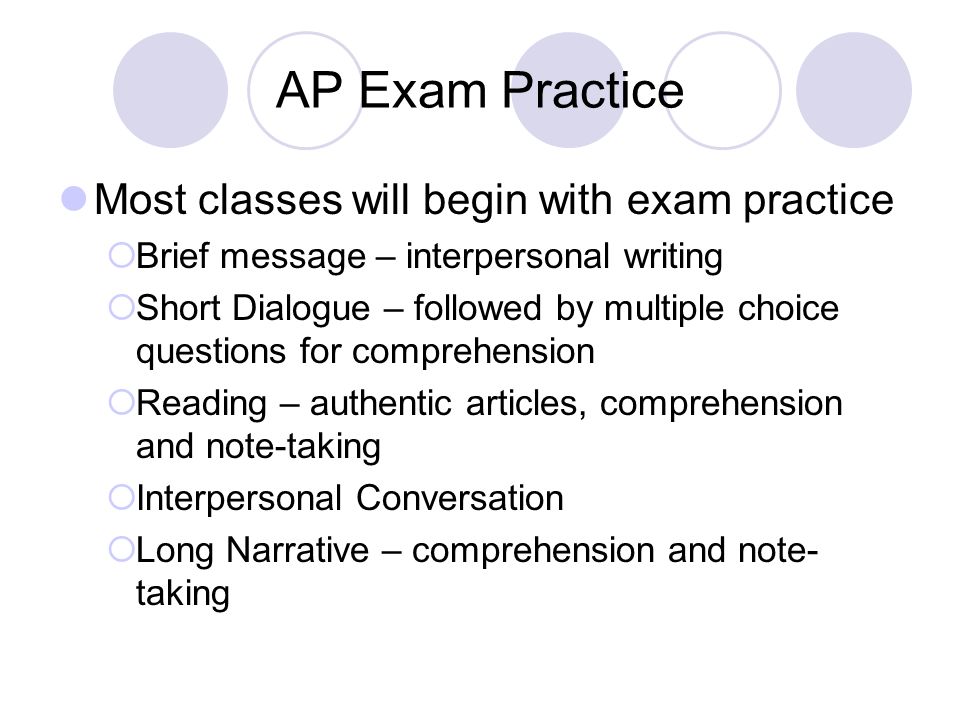 AP Exam Practice

Most classes will begin with exam practice

Brief message – interpersonal writing

Short Dialogue – followed by multiple choice questions for comprehension

Reading – authentic articles, comprehension and note-taking

Interpersonal Conversation

Long Narrative – comprehension and note-taking